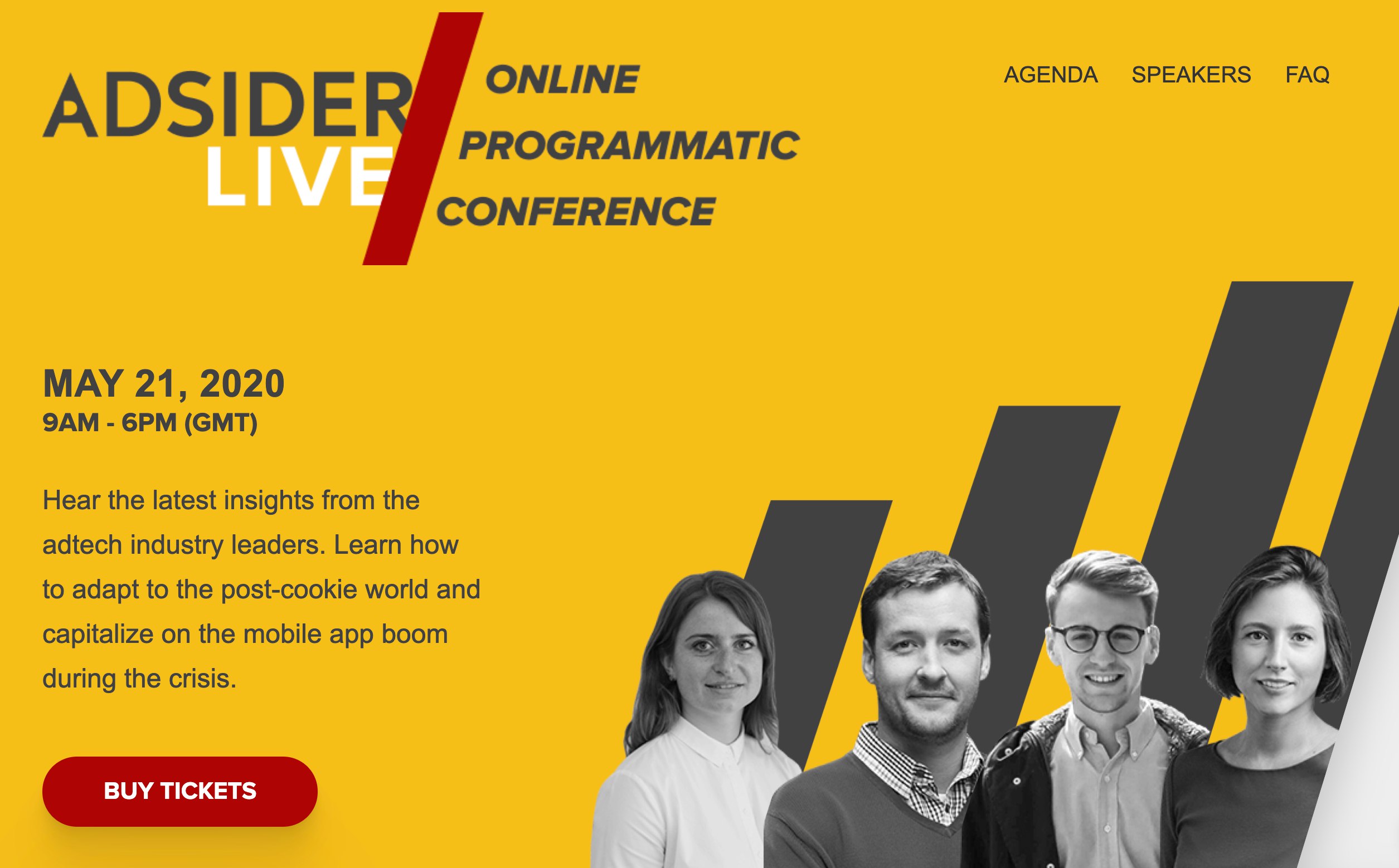 ADSIDER LIVE

ONLINE PROGRAMMATIC CONFERENCE

AGENDA SPEAKERS FAQ

MAY 21, 2020
9AM - 6PM (GMT)

Hear the latest insights from the adtech industry leaders. Learn how to adapt to the post-cookie world and capitalize on the mobile app boom during the crisis.

BUY TICKETS